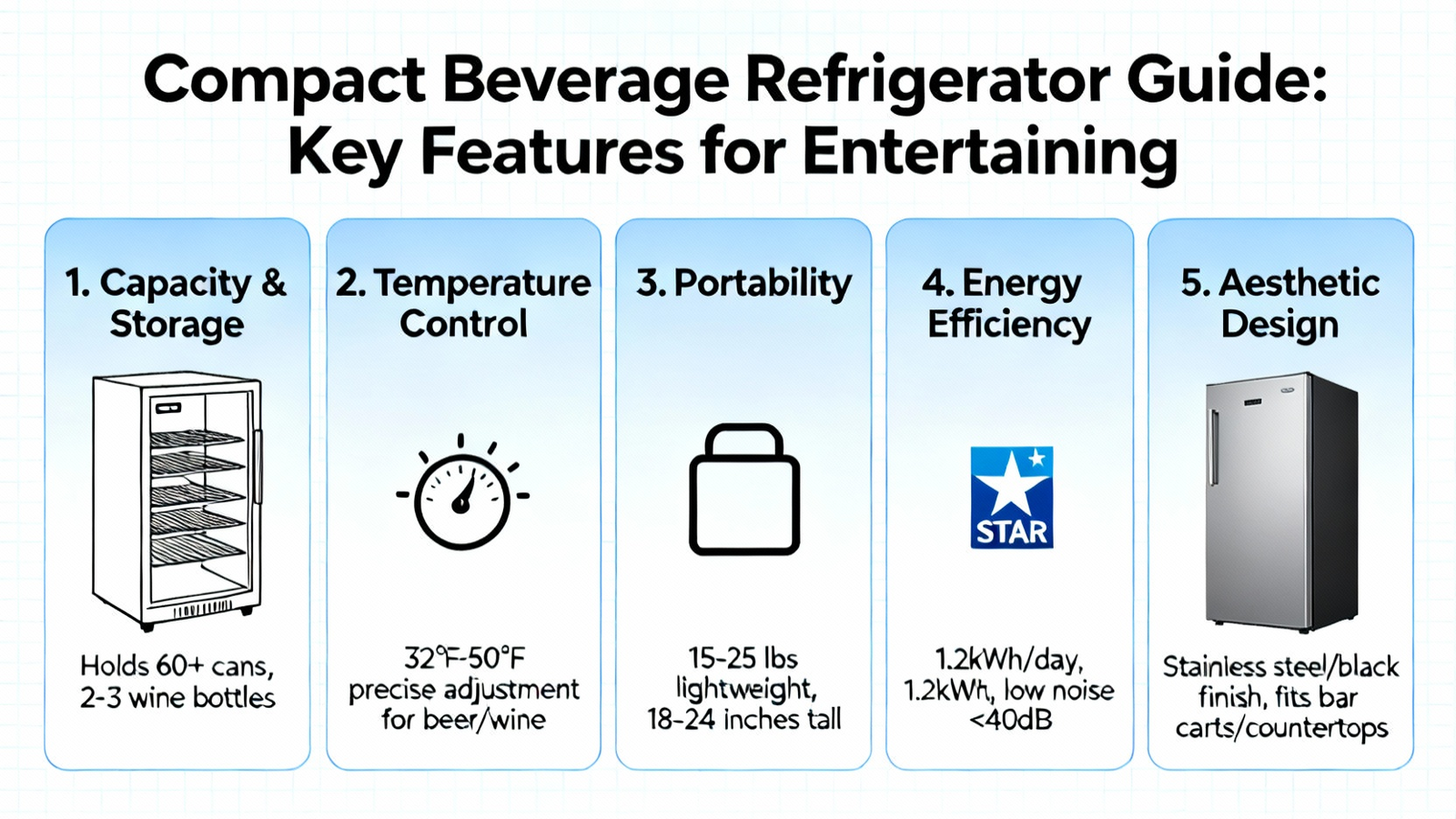 Compact Beverage Refrigerator Guide: Key Features for Entertaining

1. Capacity & Storage

Holds 60+ cans, 2-3 wine bottles

2. Temperature Control

32°F-50°F precise adjustment for beer/wine

3. Portability

15-25 lbs lightweight, 18-24 inches tall

4. Energy Efficiency

STAR

1.2kWh/day, 1.2kWh, low noise <40dB

5. Aesthetic Design

Stainless steel/black finish, fits bar carts/countertops